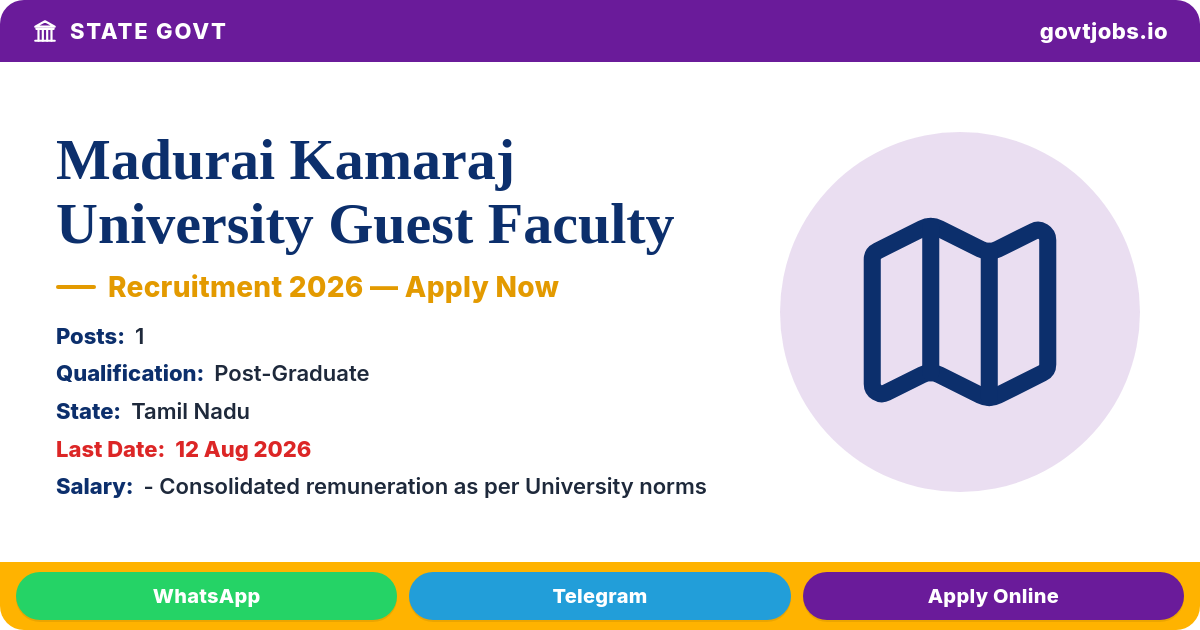 STATE GOVT
govtjobs.io

Madurai Kamaraj University Guest Faculty

— Recruitment 2026 — Apply Now

Posts: 1
Qualification: Post-Graduate
State: Tamil Nadu
Last Date: 12 Aug 2026
Salary: - Consolidated remuneration as per University norms

WhatsApp
Telegram
Apply Online